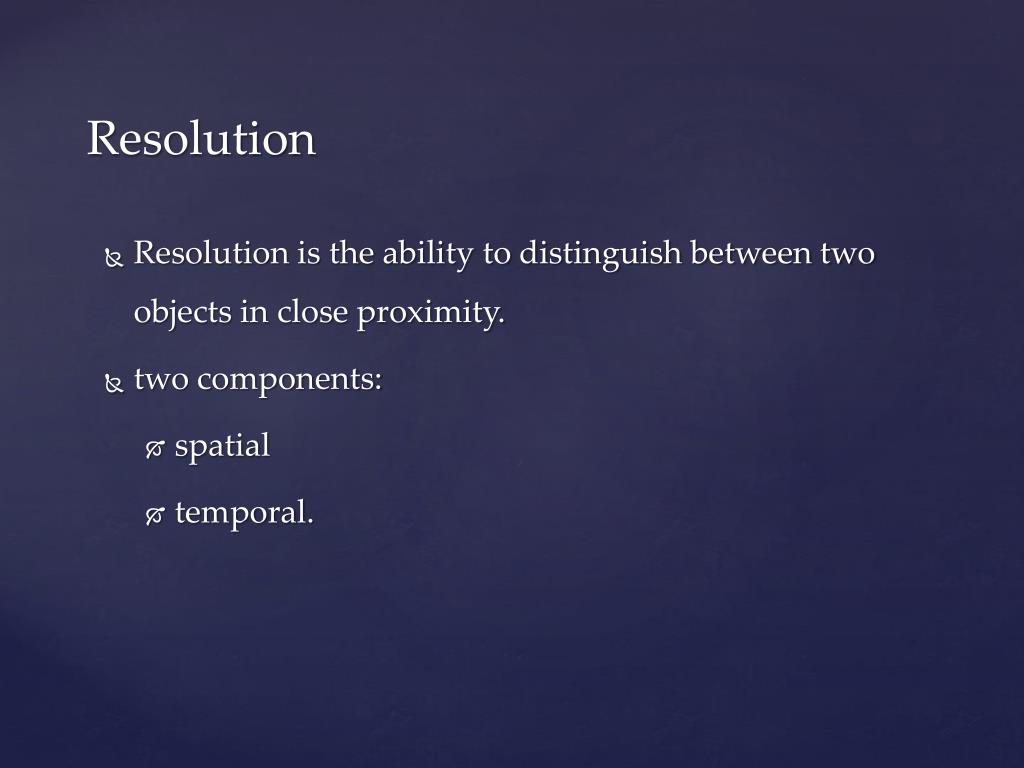 Resolution

Resolution is the ability to distinguish between two objects in close proximity.

two components:

spatial

temporal.